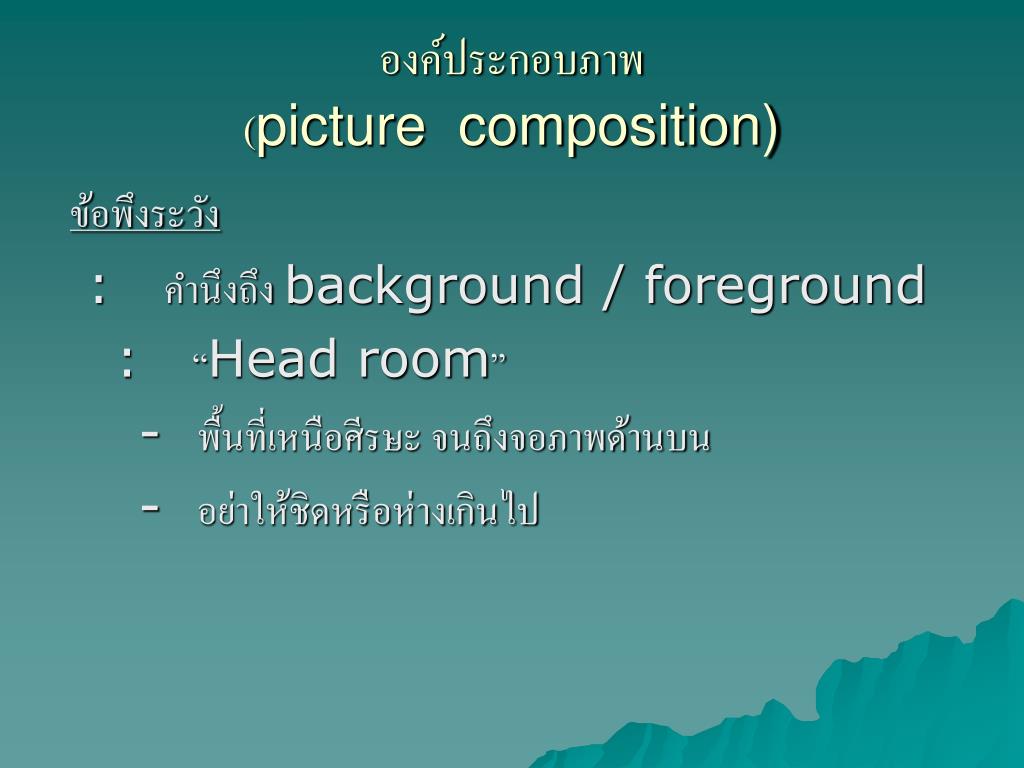 องค์ประกอบภาพ
(picture composition)

ข้อพึงระวัง

: คำนึงถึง background / foreground

: “Head room”

- พื้นที่เหนือศีรษะ จนถึงจอภาพด้านบน

- อย่าให้ชิดหรือห่างเกินไป